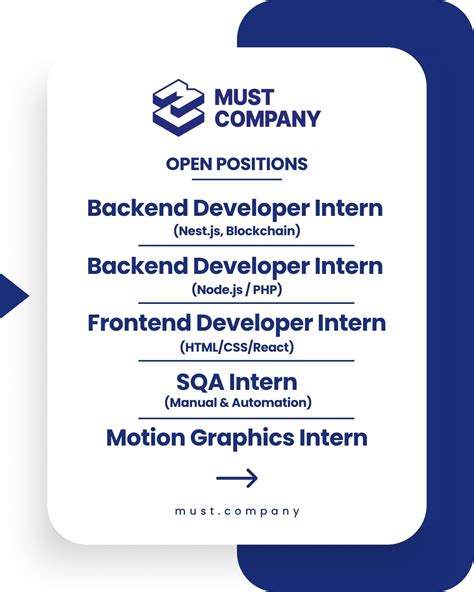 MUST COMPANY

OPEN POSITIONS

Backend Developer Intern
(Nest.js, Blockchain)

Backend Developer Intern
(Node.js / PHP)

Frontend Developer Intern
(HTML/CSS/React)

SQA Intern
(Manual & Automation)

Motion Graphics Intern

must.company